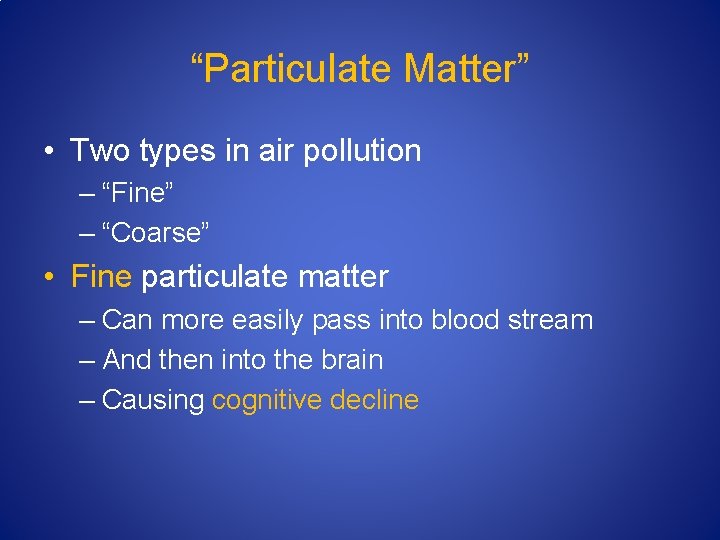 “Particulate Matter”

• Two types in air pollution
– “Fine”
– “Coarse”

• Fine particulate matter
– Can more easily pass into blood stream
– And then into the brain
– Causing cognitive decline